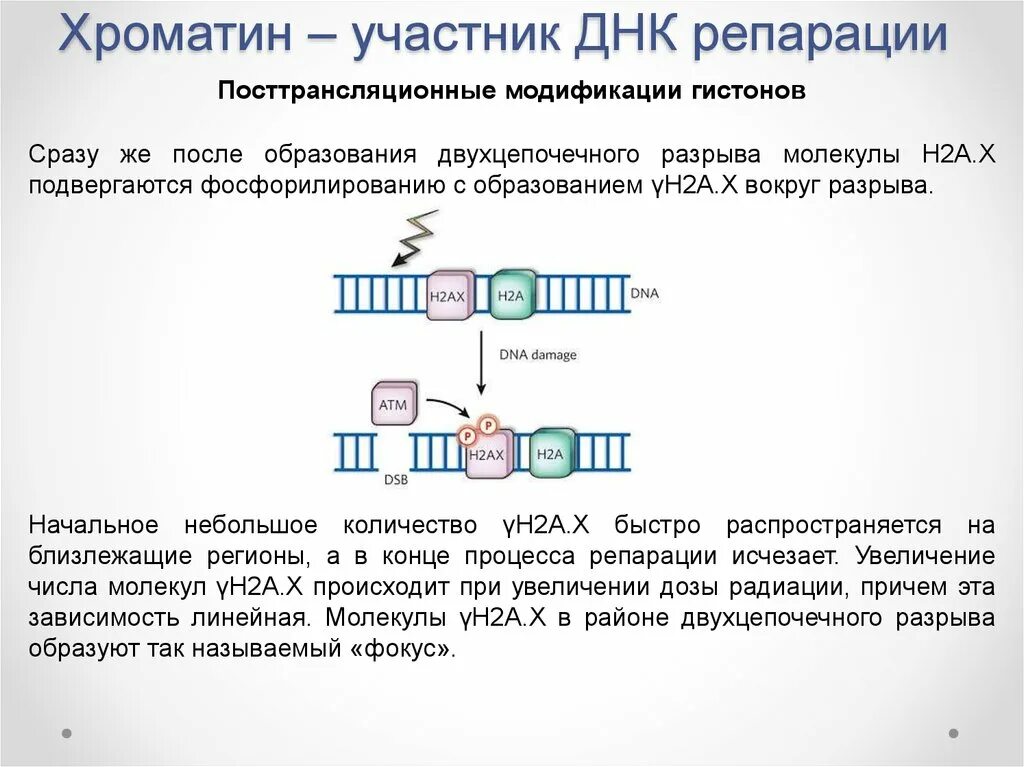 Хроматин – участник ДНК репарации

Посттрансляционные модификации гистонов

Сразу же после образования двухцепочечного разрыва молекулы H2A.X подвергаются фосфорилированию с образованием γH2A.X вокруг разрыва.

H2AX
H2A
DNA
DNA damage
ATM
P
P
H2AX
H2A
DSB

Начальное небольшое количество γH2A.X быстро распространяется на близлежащие регионы, а в конце процесса репарации исчезает. Увеличение числа молекул γH2A.X происходит при увеличении дозы радиации, причем эта зависимость линейная. Молекулы γH2A.X в районе двухцепочечного разрыва образуют так называемый «фокус».